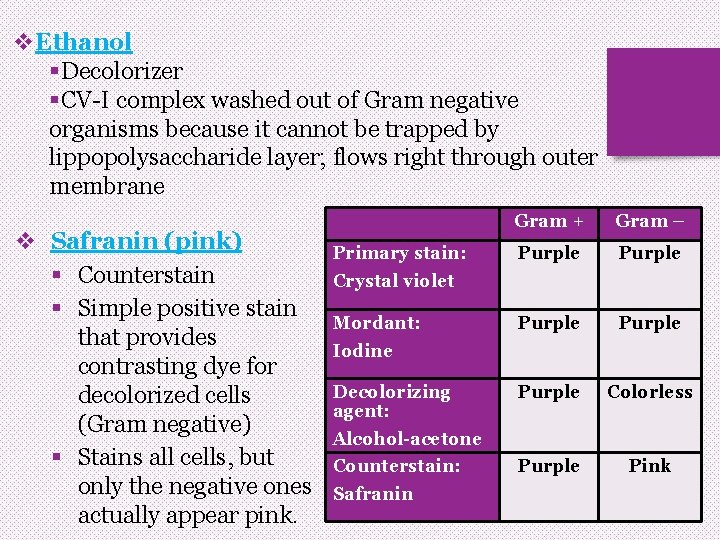 ❖ Ethanol

▪ Decolorizer

▪ CV-I complex washed out of Gram negative organisms because it cannot be trapped by lippopolysaccharide layer; flows right through outer membrane

❖ Safranin (pink)

▪ Counterstain

▪ Simple positive stain that provides contrasting dye for decolorized cells (Gram negative)

▪ Stains all cells, but only the negative ones actually appear pink.

| | Gram + | Gram – |
|---|---|---|
| Primary stain: Crystal violet | Purple | Purple |
| Mordant: Iodine | Purple | Purple |
| Decolorizing agent: Alcohol-acetone | Purple | Colorless |
| Counterstain: Safranin | Purple | Pink |